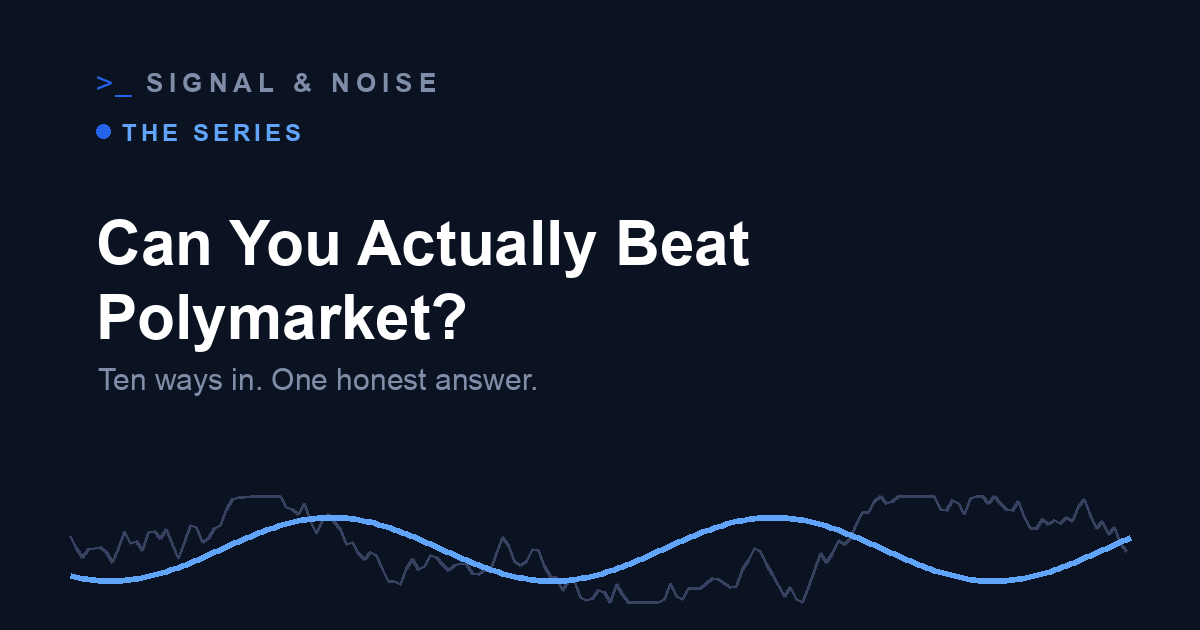 >_ SIGNAL & NOISE

THE SERIES

Can You Actually Beat Polymarket?

Ten ways in. One honest answer.